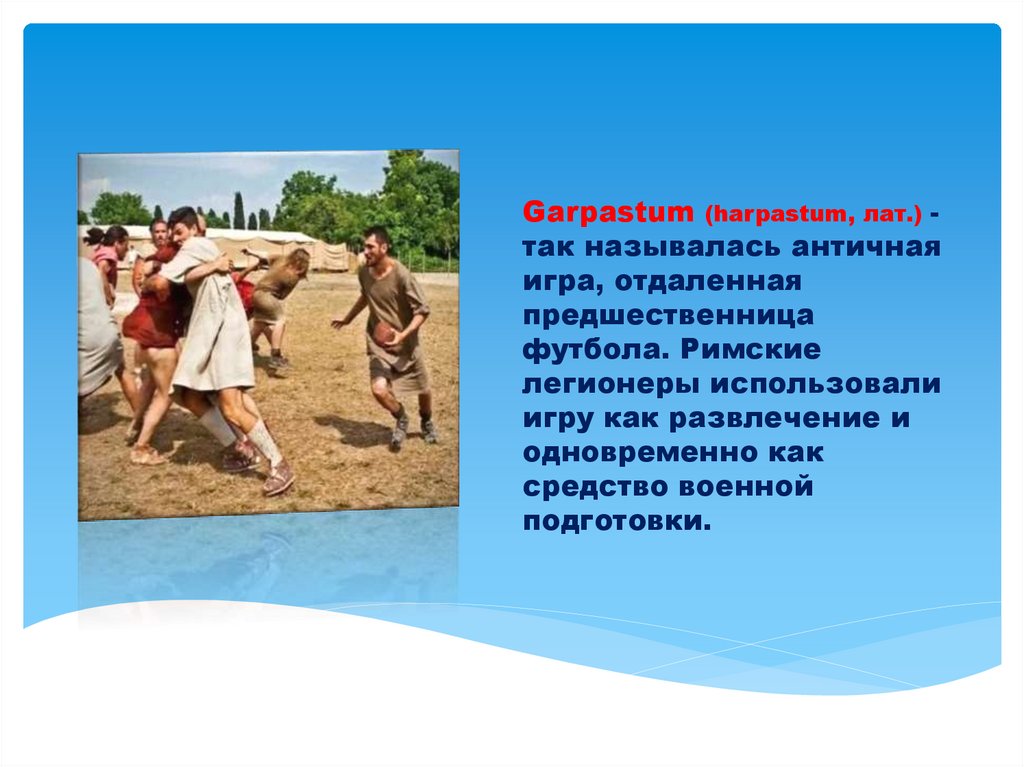 Garpastum (harpastum, лат.) - так называлась античная игра, отдаленная предшественница футбола. Римские легионеры использовали игру как развлечение и одновременно как средство военной подготовки.